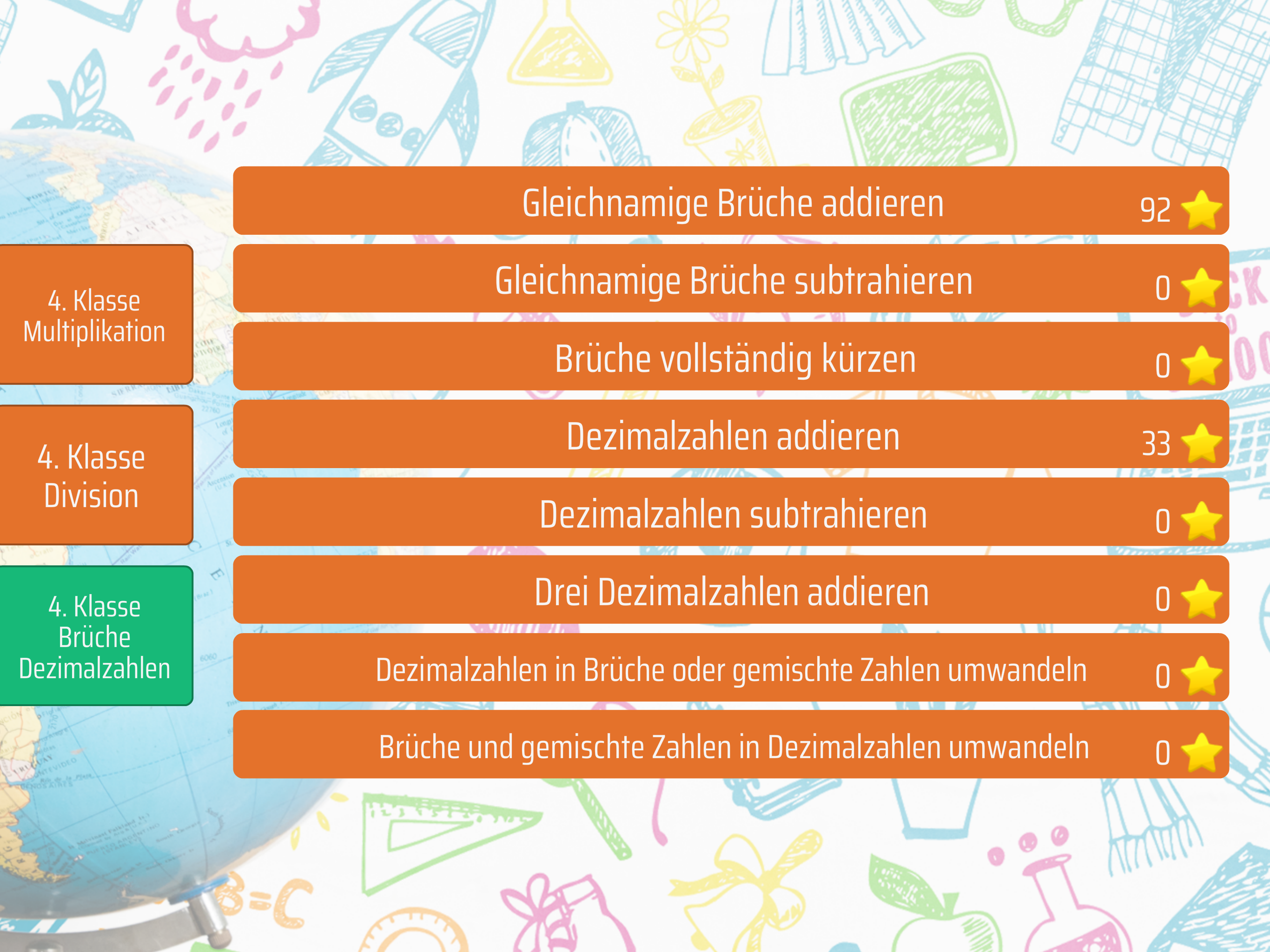 4. Klasse Multiplikation

4. Klasse Division

4. Klasse Brüche Dezimalzahlen

Gleichnamige Brüche addieren 92

Gleichnamige Brüche subtrahieren 0

Brüche vollständig kürzen 0

Dezimalzahlen addieren 33

Dezimalzahlen subtrahieren 0

Drei Dezimalzahlen addieren 0

Dezimalzahlen in Brüche oder gemischte Zahlen umwandeln 0

Brüche und gemischte Zahlen in Dezimalzahlen umwandeln 0